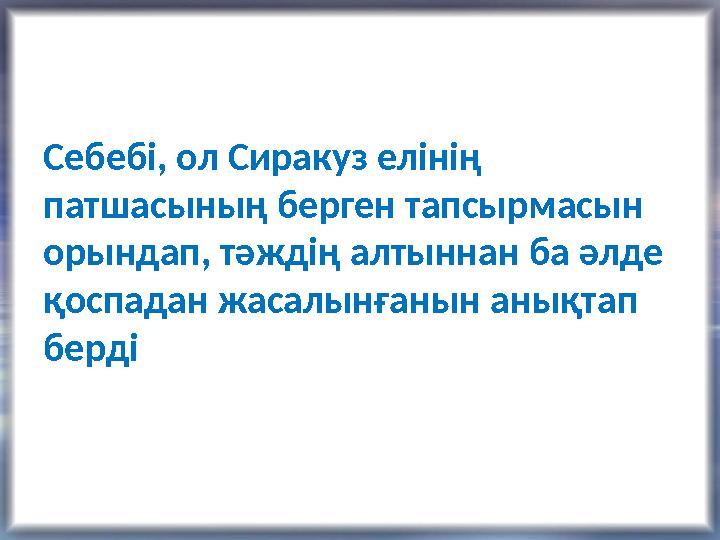 Себебі, ол Сиракуз елінің патшасының берген тапсырмасын орындап, тәждің алтыннан ба әлде қоспадан жасалынғанын анықтап берді